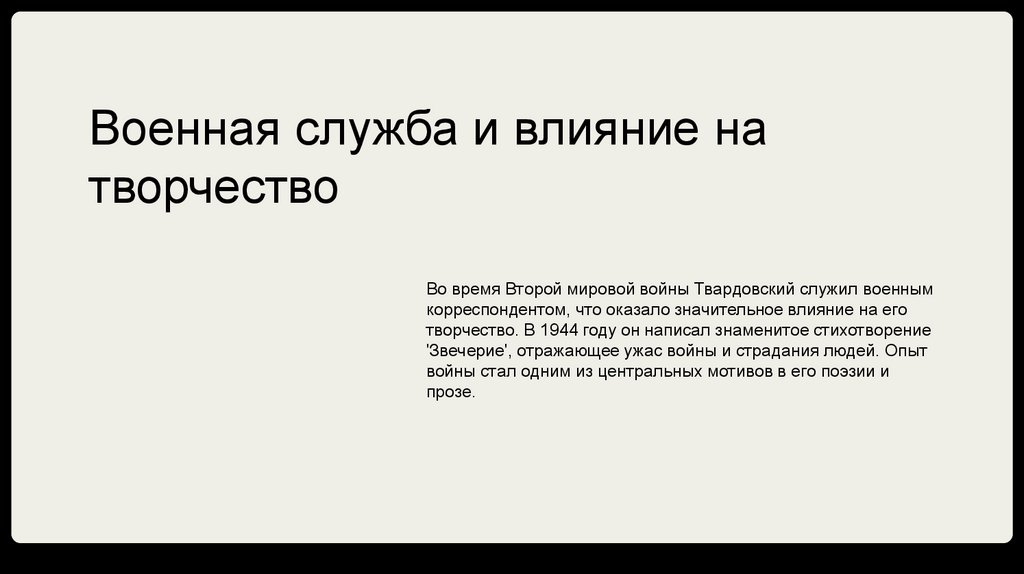 Военная служба и влияние на творчество

Во время Второй мировой войны Твардовский служил военным корреспондентом, что оказало значительное влияние на его творчество. В 1944 году он написал знаменитое стихотворение 'Звечерие', отражающее ужас войны и страдания людей. Опыт войны стал одним из центральных мотивов в его поэзии и прозе.